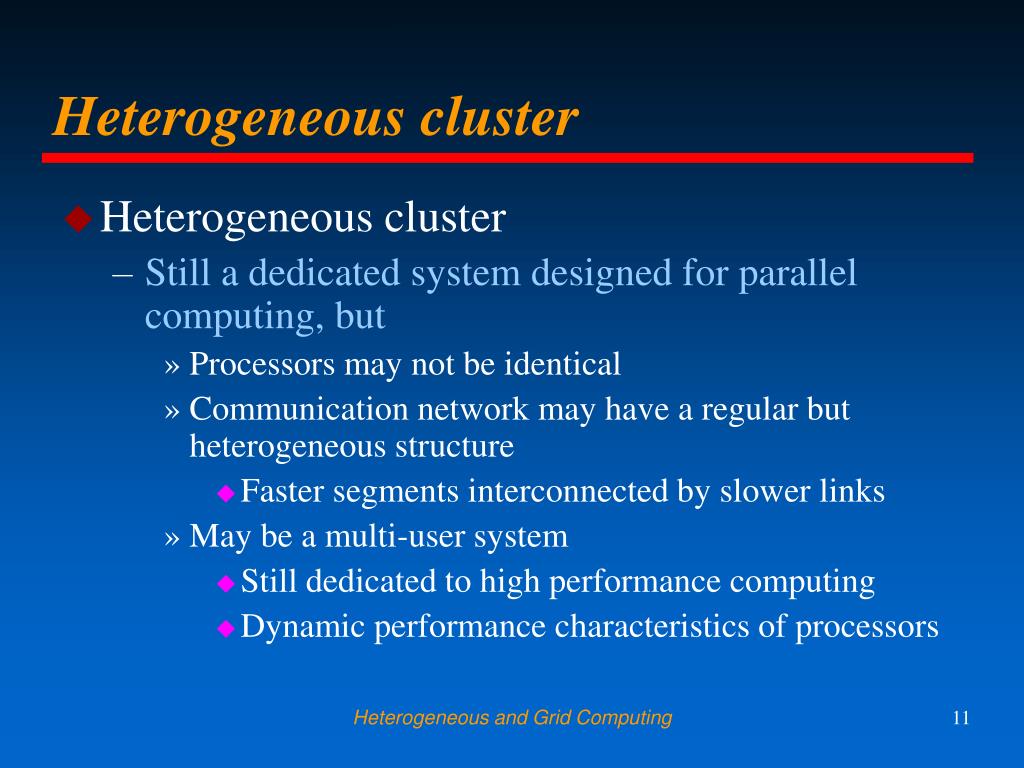 Heterogeneous cluster

◆ Heterogeneous cluster

– Still a dedicated system designed for parallel computing, but

» Processors may not be identical

» Communication network may have a regular but heterogeneous structure

◆ Faster segments interconnected by slower links

» May be a multi-user system

◆ Still dedicated to high performance computing

◆ Dynamic performance characteristics of processors

Heterogeneous and Grid Computing

11